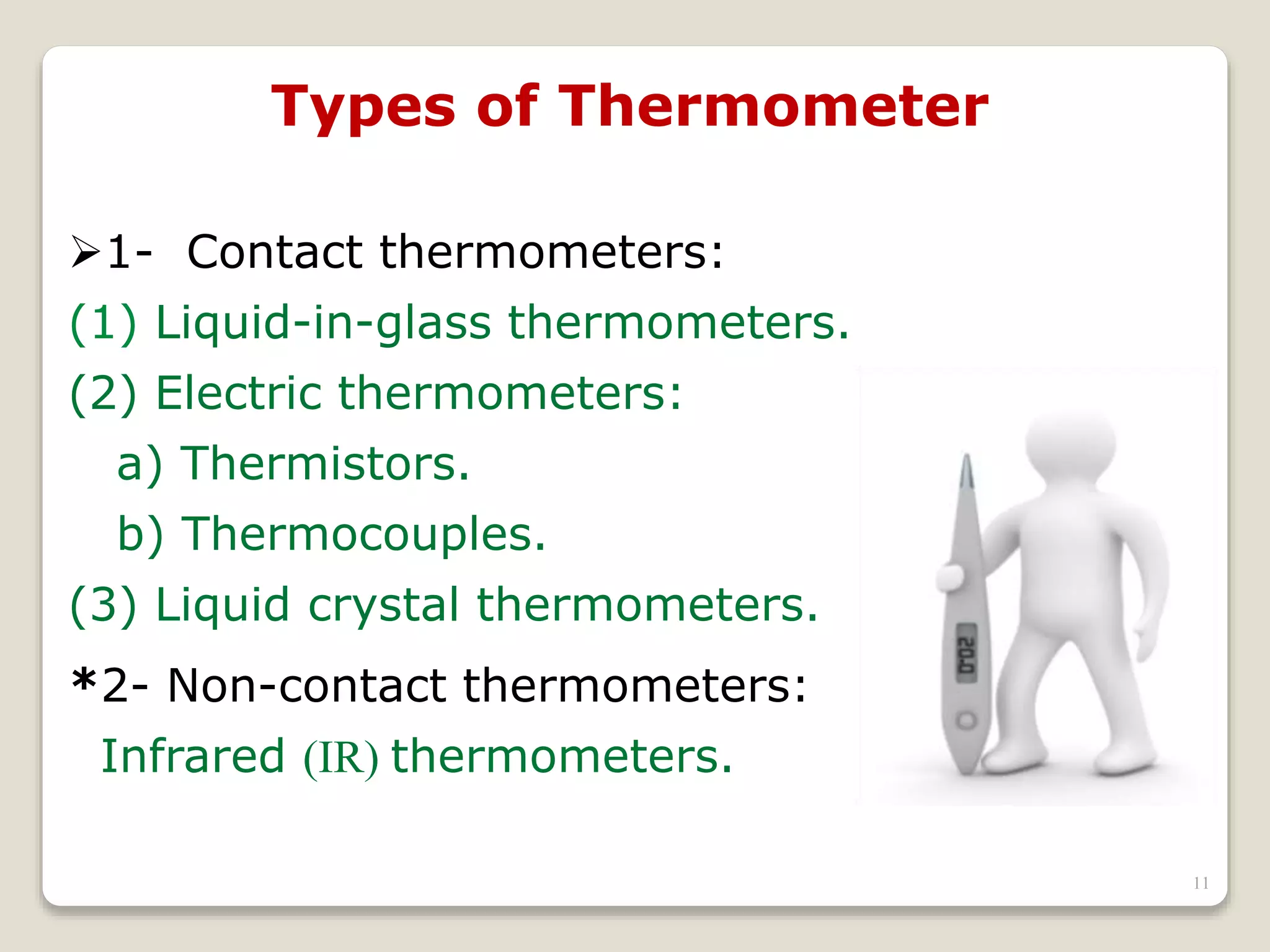 Types of Thermometer

➢1- Contact thermometers:

(1) Liquid-in-glass thermometers.

(2) Electric thermometers:

a) Thermistors.

b) Thermocouples.

(3) Liquid crystal thermometers.

*2- Non-contact thermometers:

Infrared (IR) thermometers.

20.0

11